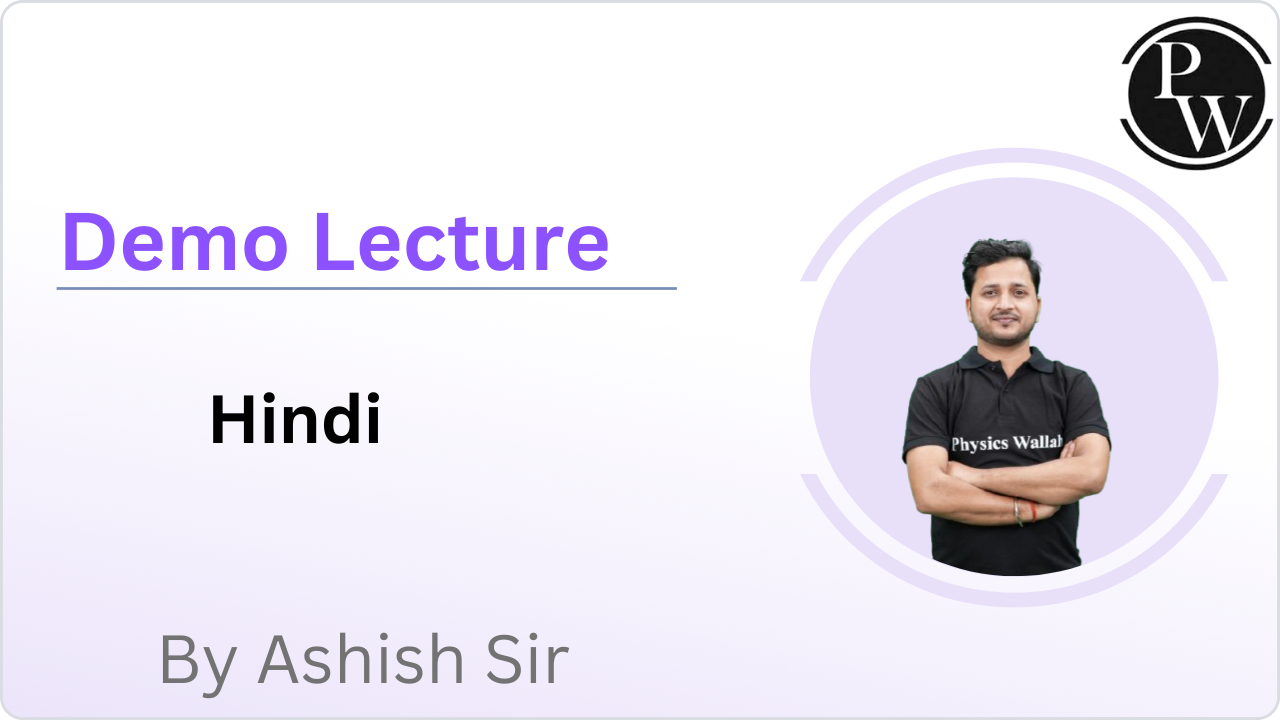 PW

Demo Lecture

Hindi

Physics Wallah

By Ashish Sir